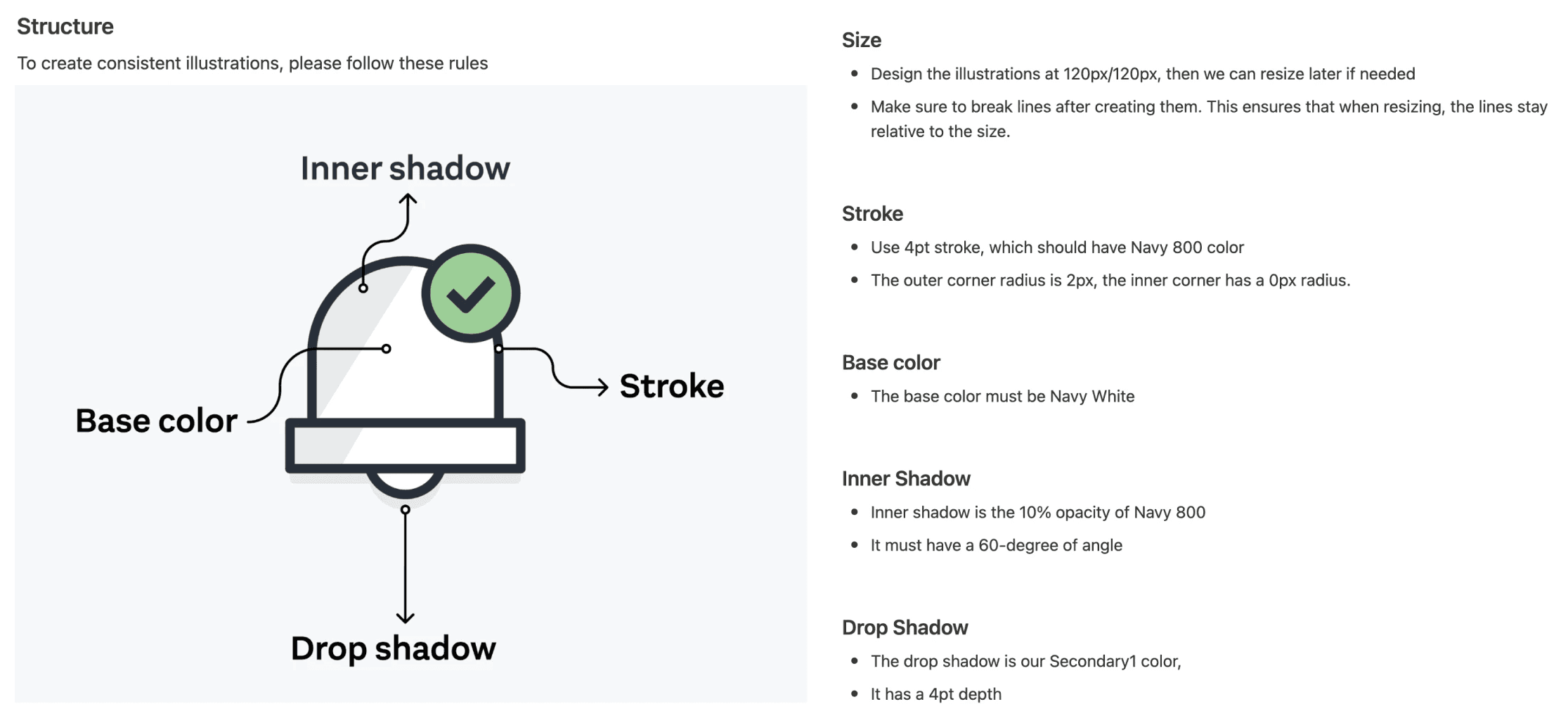 Structure

To create consistent illustrations, please follow these rules

Inner shadow

Base color

Stroke

Drop shadow

Size

- Design the illustrations at 120px/120px, then we can resize later if needed
- Make sure to break lines after creating them. This ensures that when resizing, the lines stay relative to the size.

Stroke

- Use 4pt stroke, which should have Navy 800 color
- The outer corner radius is 2px, the inner corner has a 0px radius.

Base color

- The base color must be Navy White

Inner Shadow

- Inner shadow is the 10% opacity of Navy 800
- It must have a 60-degree of angle

Drop Shadow

- The drop shadow is our Secondary1 color,
- It has a 4pt depth